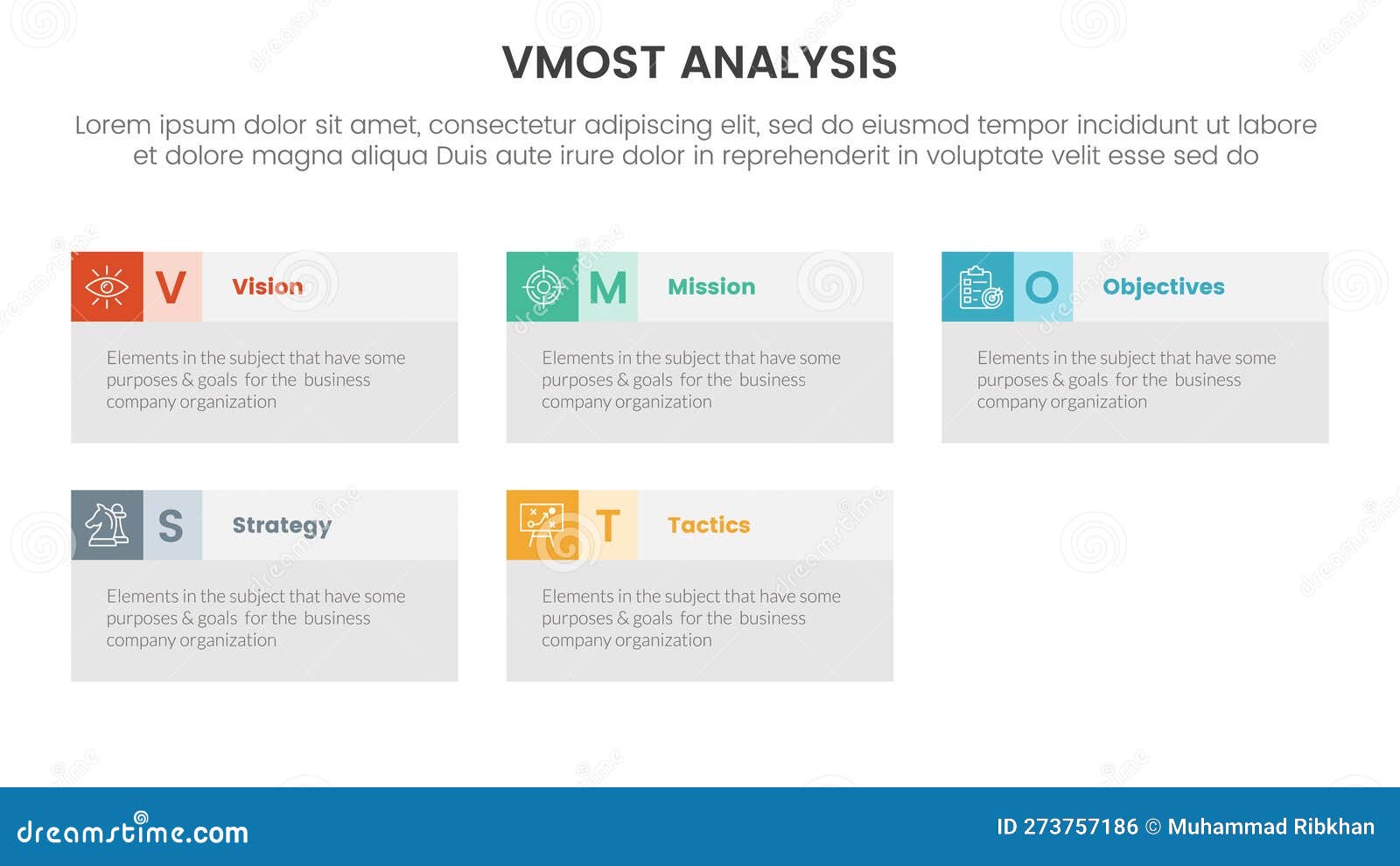 VMOST ANALYSIS

Lorem ipsum dolor sit amet, consectetur adipiscing elit, sed do eiusmod tempor incididunt ut labore et dolore magna aliqua Duis aute irure dolor in reprehenderit in voluptate velit esse sed do

V Vision

Elements in the subject that have some purposes & goals for the business company organization

M Mission

Elements in the subject that have some purposes & goals for the business company organization

O Objectives

Elements in the subject that have some purposes & goals for the business company organization

S Strategy

Elements in the subject that have some purposes & goals for the business company organization

T Tactics

Elements in the subject that have some purposes & goals for the business company organization

dreamstime.com

ID 273757186 © Muhammad Ribkhan